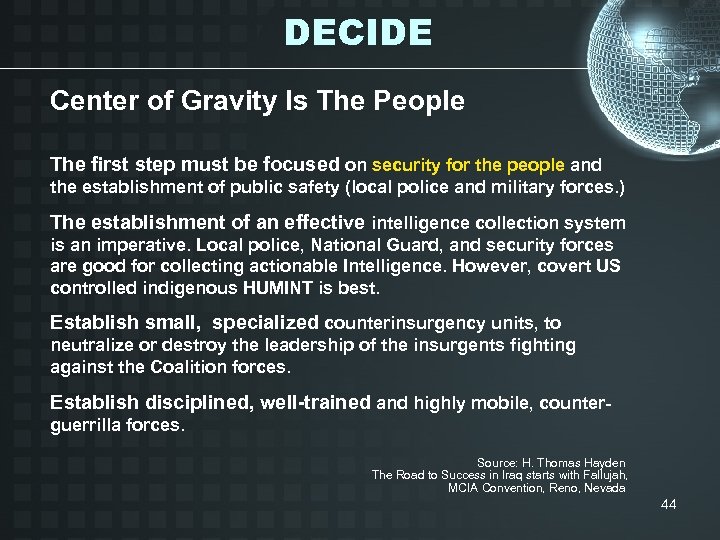 DECIDE

Center of Gravity Is The People

The first step must be focused on security for the people and the establishment of public safety (local police and military forces.)

The establishment of an effective intelligence collection system is an imperative. Local police, National Guard, and security forces are good for collecting actionable Intelligence. However, covert US controlled indigenous HUMINT is best.

Establish small, specialized counterinsurgency units, to neutralize or destroy the leadership of the insurgents fighting against the Coalition forces.

Establish disciplined, well-trained and highly mobile, counter-guerrilla forces.

Source: H. Thomas Hayden
The Road to Success in Iraq starts with Fallujah,
MCIA Convention, Reno, Nevada

44